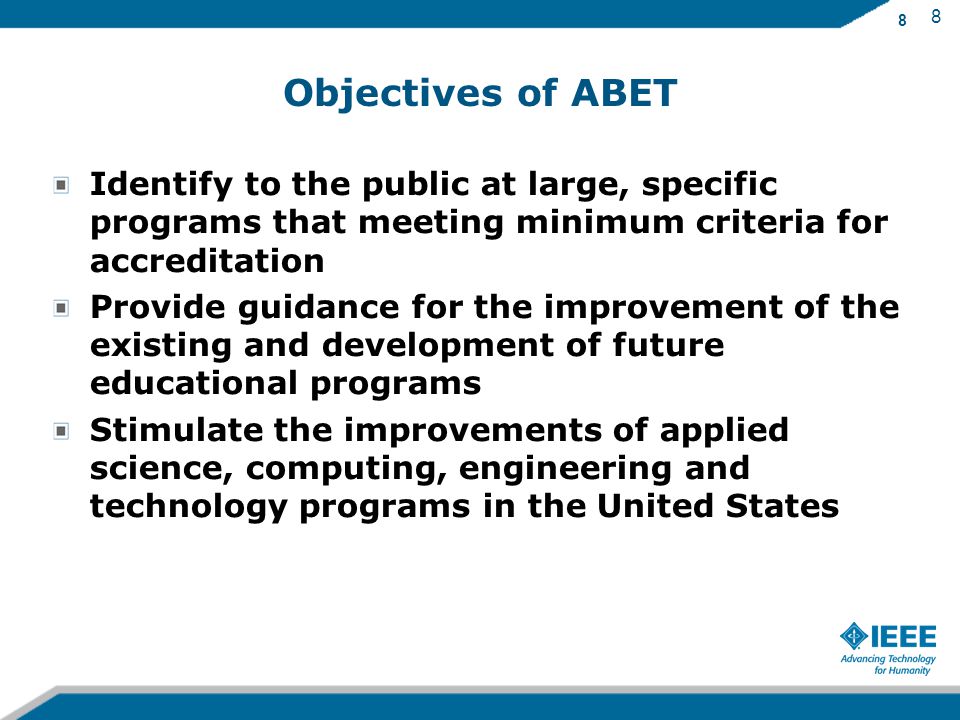 8 8

Objectives of ABET

Identify to the public at large, specific programs that meeting minimum criteria for accreditation

Provide guidance for the improvement of the existing and development of future educational programs

Stimulate the improvements of applied science, computing, engineering and technology programs in the United States

IEEE
Advancing Technology for Humanity